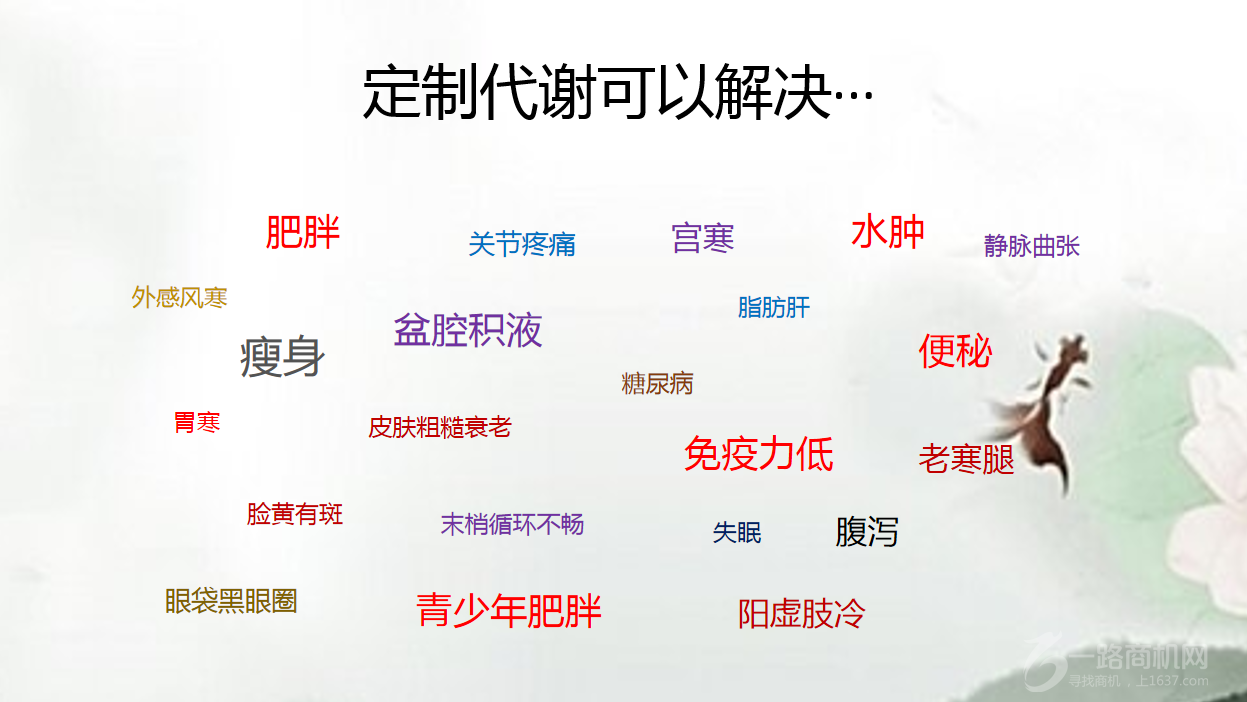 定制代谢可以解决…

肥胖 关节疼痛 宫寒 水肿 静脉曲张

外感风寒 脂肪肝

瘦身 盆腔积液 便秘

糖尿病

胃寒 皮肤粗糙衰老

免疫力低 老寒腿

脸黄有斑 末梢循环不畅 失眠 腹泻

眼袋黑眼圈 青少年肥胖 阳虚肢冷

一路商机网
寻找商机，上1637.com